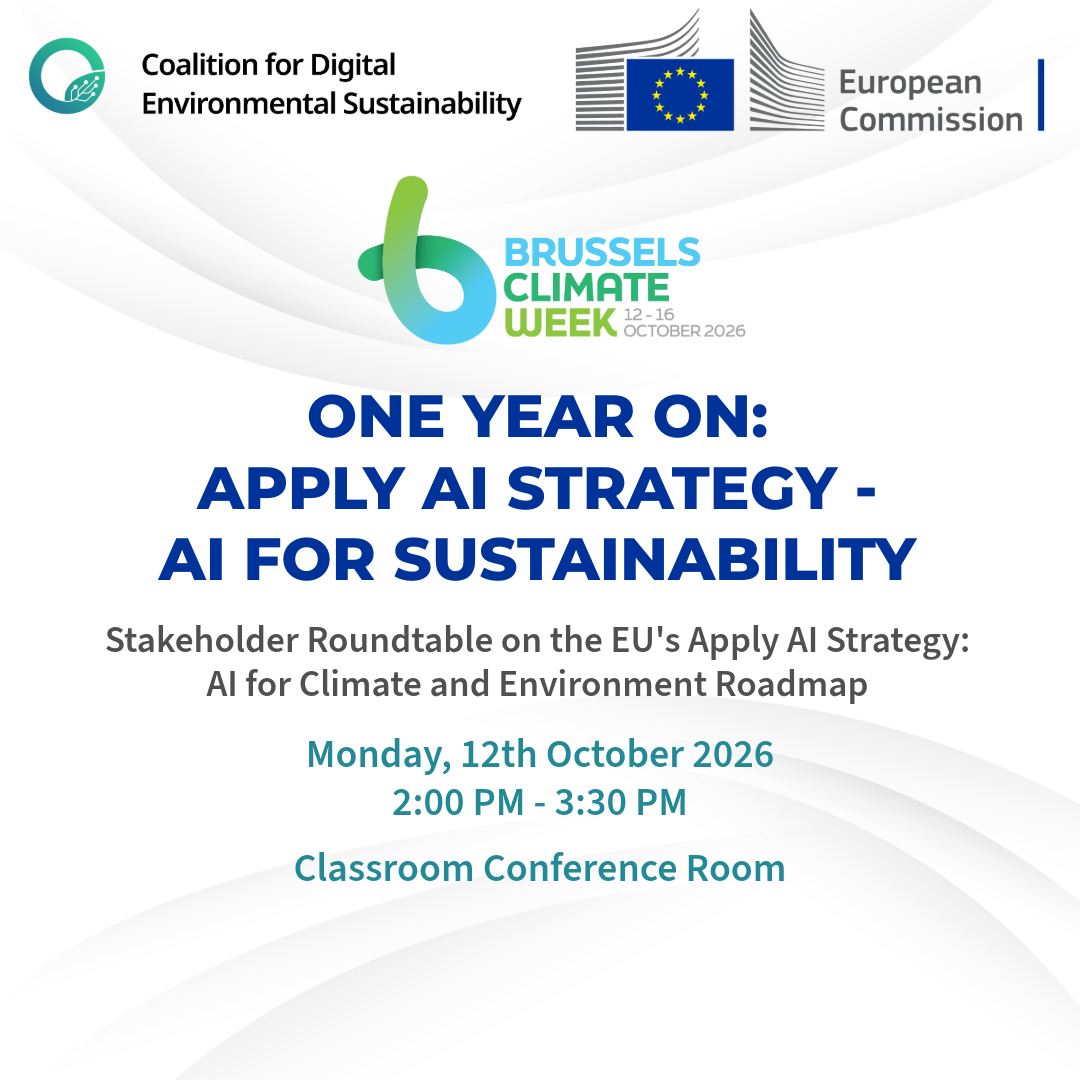 Coalition for Digital Environmental Sustainability

European Commission

BRUSSELS CLIMATE WEEK 12 - 16 OCTOBER 2026

ONE YEAR ON: APPLY AI STRATEGY - AI FOR SUSTAINABILITY

Stakeholder Roundtable on the EU's Apply AI Strategy: AI for Climate and Environment Roadmap

Monday, 12th October 2026
2:00 PM - 3:30 PM

Classroom Conference Room